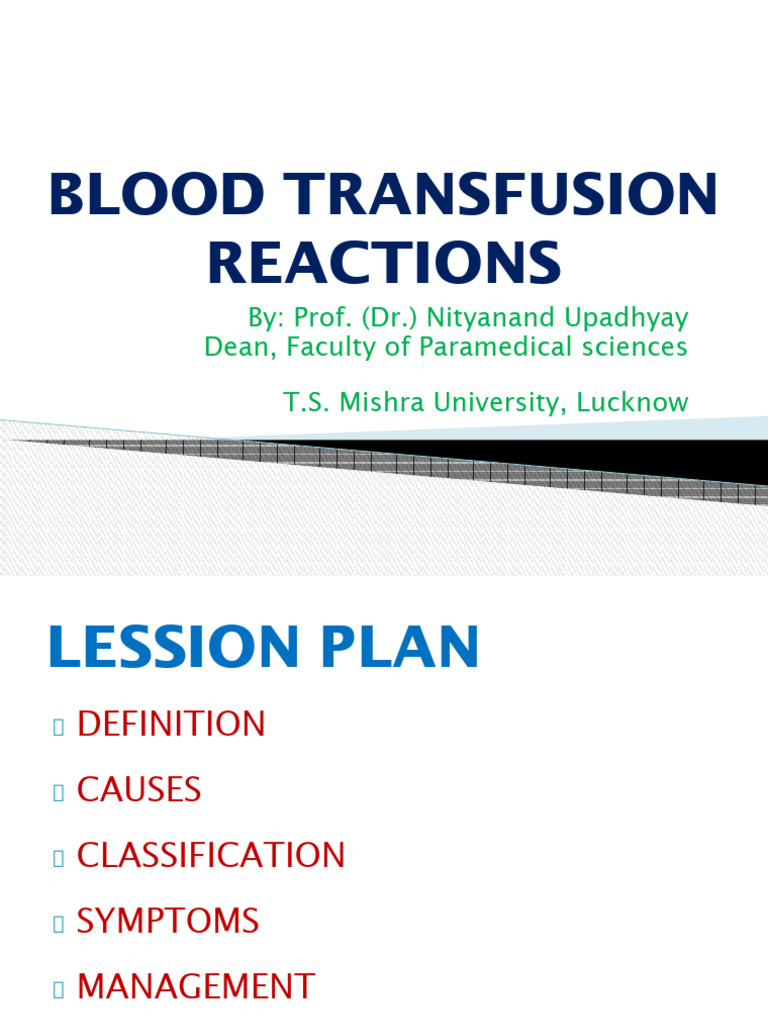 BLOOD TRANSFUSION REACTIONS

By: Prof. (Dr.) Nityanand Upadhyay
Dean, Faculty of Paramedical sciences

T.S. Mishra University, Lucknow

LESSION PLAN

DEFINITION

CAUSES

CLASSIFICATION

SYMPTOMS

MANAGEMENT